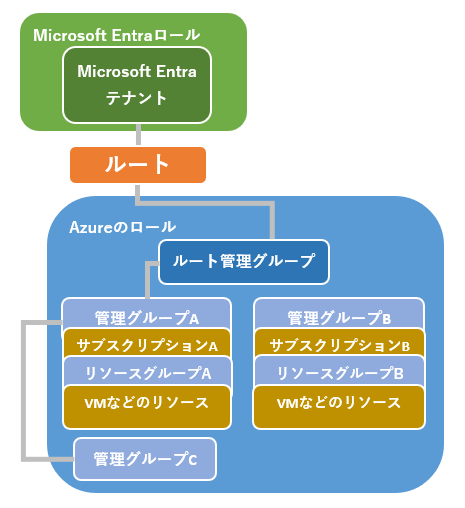 Microsoft Entraロール

Microsoft Entra テナント

ルート

Azureのロール

ルート管理グループ

管理グループA

サブスクリプションA

リソースグループA

VMなどのリソース

管理グループB

サブスクリプションB

リソースグループB

VMなどのリソース

管理グループC